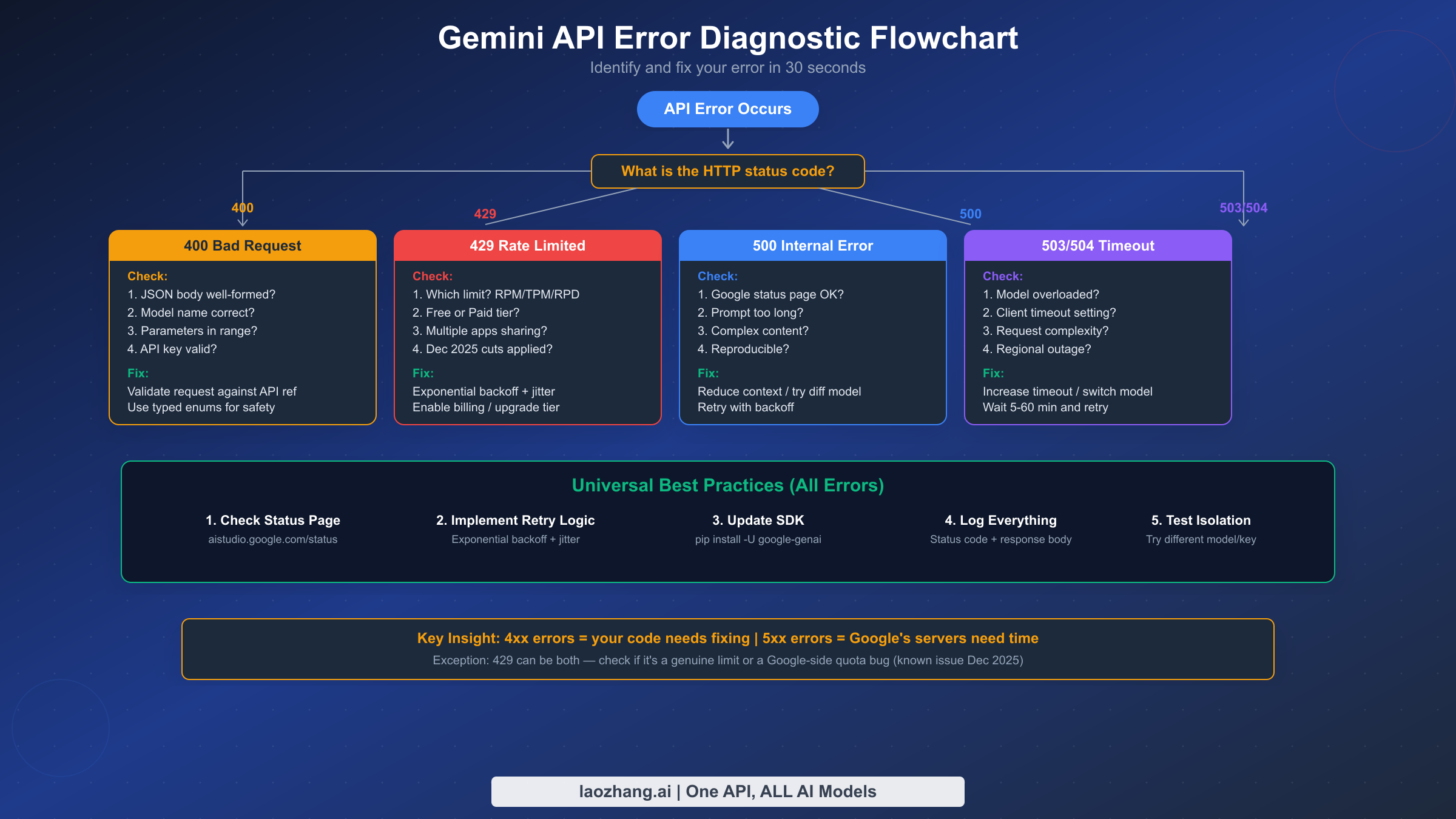 Gemini API Error Diagnostic Flowchart
Identify and fix your error in 30 seconds

API Error Occurs

What is the HTTP status code?

400

429

500

503/504

400 Bad Request
Check:
1. JSON body well-formed?
2. Model name correct?
3. Parameters in range?
4. API key valid?
Fix:
Validate request against API ref
Use typed enums for safety

429 Rate Limited
Check:
1. Which limit? RPM/TPM/RPD
2. Free or Paid tier?
3. Multiple apps sharing?
4. Dec 2025 cuts applied?
Fix:
Exponential backoff + jitter
Enable billing / upgrade tier

500 Internal Error
Check:
1. Google status page OK?
2. Prompt too long?
3. Complex content?
4. Reproducible?
Fix:
Reduce context / try diff model
Retry with backoff

503/504 Timeout
Check:
1. Model overloaded?
2. Client timeout setting?
3. Request complexity?
4. Regional outage?
Fix:
Increase timeout / switch model
Wait 5-60 min and retry

Universal Best Practices (All Errors)

1. Check Status Page
aistudio.google.com/status

2. Implement Retry Logic
Exponential backoff + jitter

3. Update SDK
pip install -U google-genai

4. Log Everything
Status code + response body

5. Test Isolation
Try different model/key

Key Insight: 4xx errors = your code needs fixing | 5xx errors = Google's servers need time
Exception: 429 can be both — check if it's a genuine limit or a Google-side quota bug (known issue Dec 2025)

laozhang.ai | One API, ALL AI Models